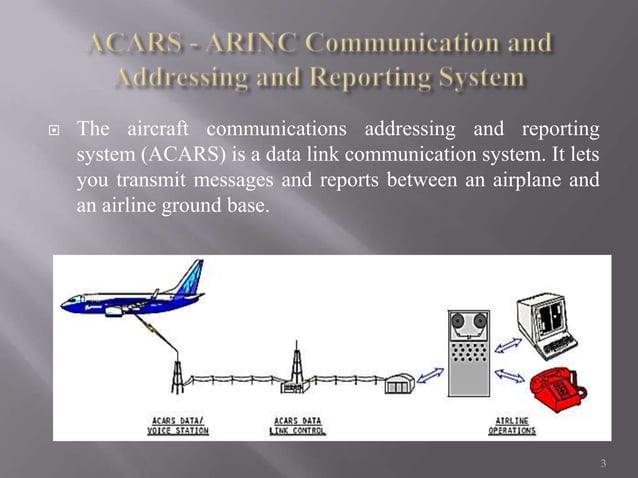 ACARS - ARINC Communication and Addressing and Reporting System

The aircraft communications addressing and reporting system (ACARS) is a data link communication system. It lets you transmit messages and reports between an airplane and an airline ground base.

ACARS DATA/ VOICE STATION

ACARS DATA LINK CONTROL

AIRLINE OPERATIONS

3